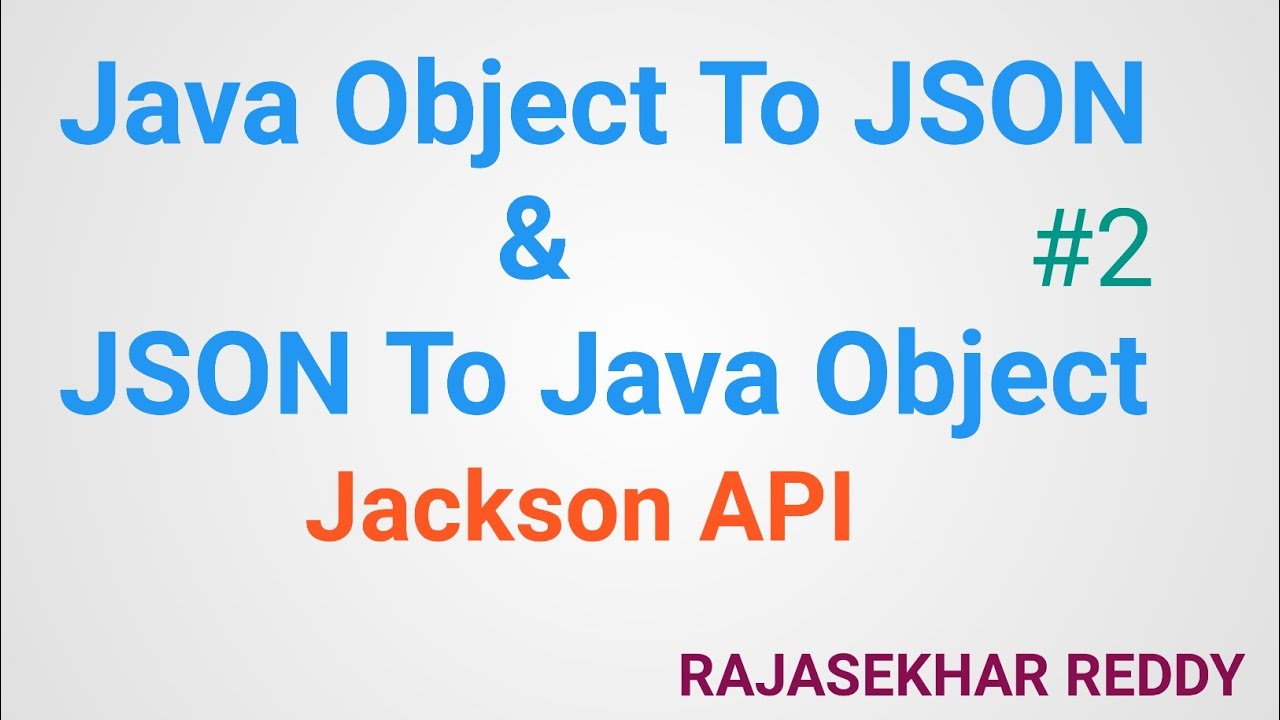 Java Object To JSON
&
#2
JSON To Java Object
Jackson API

RAJASEKHAR REDDY